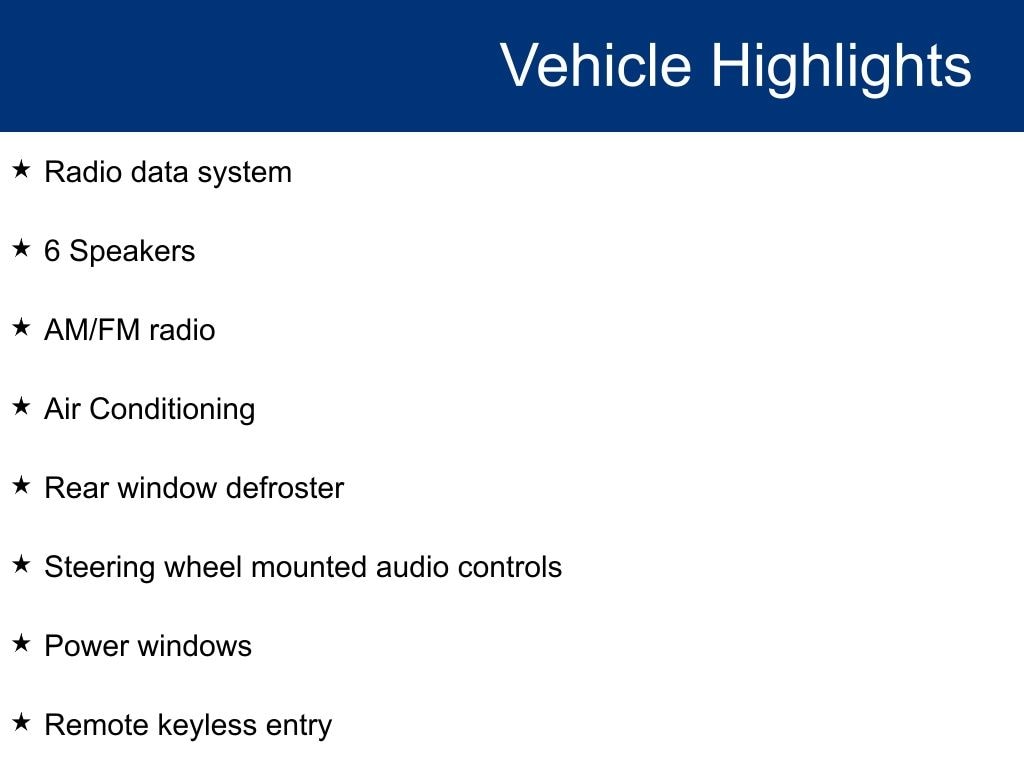 Vehicle Highlights

★ Radio data system

★ 6 Speakers

★ AM/FM radio

★ Air Conditioning

★ Rear window defroster

★ Steering wheel mounted audio controls

★ Power windows

★ Remote keyless entry